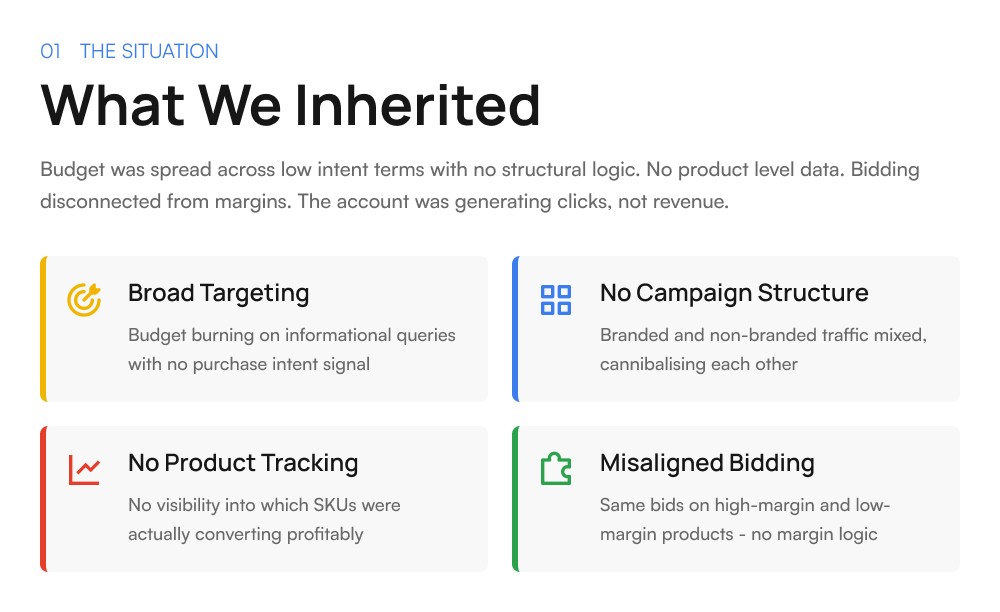 01 THE SITUATION

What We Inherited

Budget was spread across low intent terms with no structural logic. No product level data. Bidding disconnected from margins. The account was generating clicks, not revenue.

Broad Targeting

Budget burning on informational queries with no purchase intent signal

No Campaign Structure

Branded and non-branded traffic mixed, cannibalising each other

No Product Tracking

No visibility into which SKUs were actually converting profitably

Misaligned Bidding

Same bids on high-margin and low-margin products - no margin logic